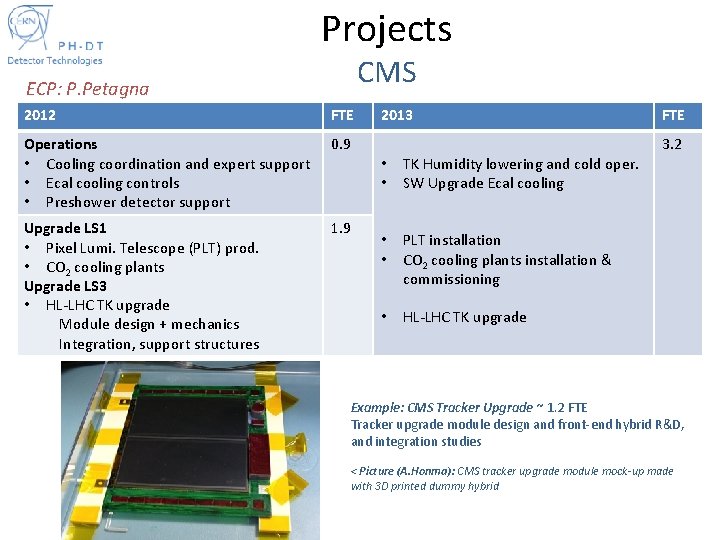 CERN
PH-DT
Detector Technologies

Projects
CMS

ECP: P.Petagna

| 2012 | FTE | 2013 | FTE |
|---|---|---|---|
| **Operations** • Cooling coordination and expert support • Ecal cooling controls • Preshower detector support | 0.9 | • TK Humidity lowering and cold oper. • SW Upgrade Ecal cooling | 3.2 |
| **Upgrade LS1** • Pixel Lumi. Telescope (PLT) prod. • $CO_2$ cooling plants **Upgrade LS3** • HL-LHC TK upgrade Module design + mechanics Integration, support structures | 1.9 | • PLT installation • $CO_2$ cooling plants installation & commissioning • HL-LHC TK upgrade | |

Example: CMS Tracker Upgrade ~ 1.2 FTE
Tracker upgrade module design and front-end hybrid R&D, and integration studies

< Picture (A.Honma): CMS tracker upgrade module mock-up made with 3D printed dummy hybrid